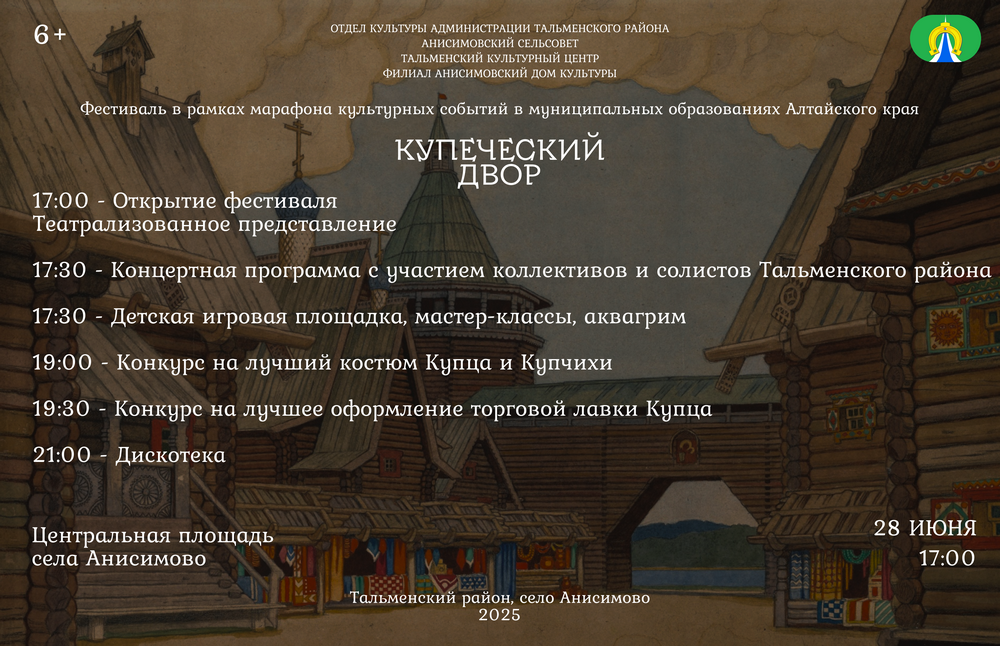 6+

ОТДЕЛ КУЛЬТУРЫ АДМИНИСТРАЦИИ ТАЛЬМЕНСКОГО РАЙОНА
АНИСИМОВСКИЙ СЕЛЬСОВЕТ
ТАЛЬМЕНСКИЙ КУЛЬТУРНЫЙ ЦЕНТР
ФИЛИАЛ АНИСИМОВСКИЙ ДОМ КУЛЬТУРЫ

Фестиваль в рамках марафона культурных событий в муниципальных образованиях Алтайского края

КУПЕЧЕСКИЙ ДВОР

17:00 - Открытие фестиваля
Театрализованное представление

17:30 - Концертная программа с участием коллективов и солистов Тальменского района

17:30 - Детская игровая площадка, мастер-классы, аквагрим

19:00 - Конкурс на лучший костюм Купца и Купчихи

19:30 - Конкурс на лучшее оформление торговой лавки Купца

21:00 - Дискотека

Центральная площадь
села Анисимово

28 ИЮНЯ
17:00

Тальменский район, село Анисимово
2025